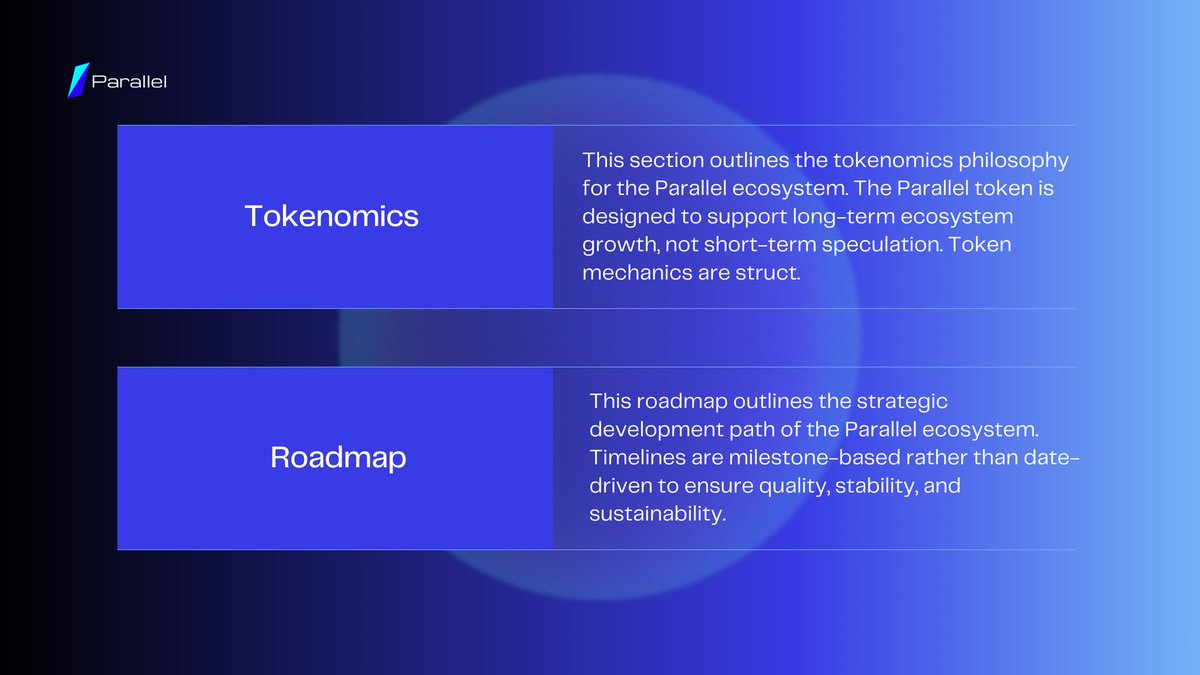 Parallel

Tokenomics

This section outlines the tokenomics philosophy for the Parallel ecosystem. The Parallel token is designed to support long-term ecosystem growth, not short-term speculation. Token mechanics are struct.

Roadmap

This roadmap outlines the strategic development path of the Parallel ecosystem. Timelines are milestone-based rather than date-driven to ensure quality, stability, and sustainability.